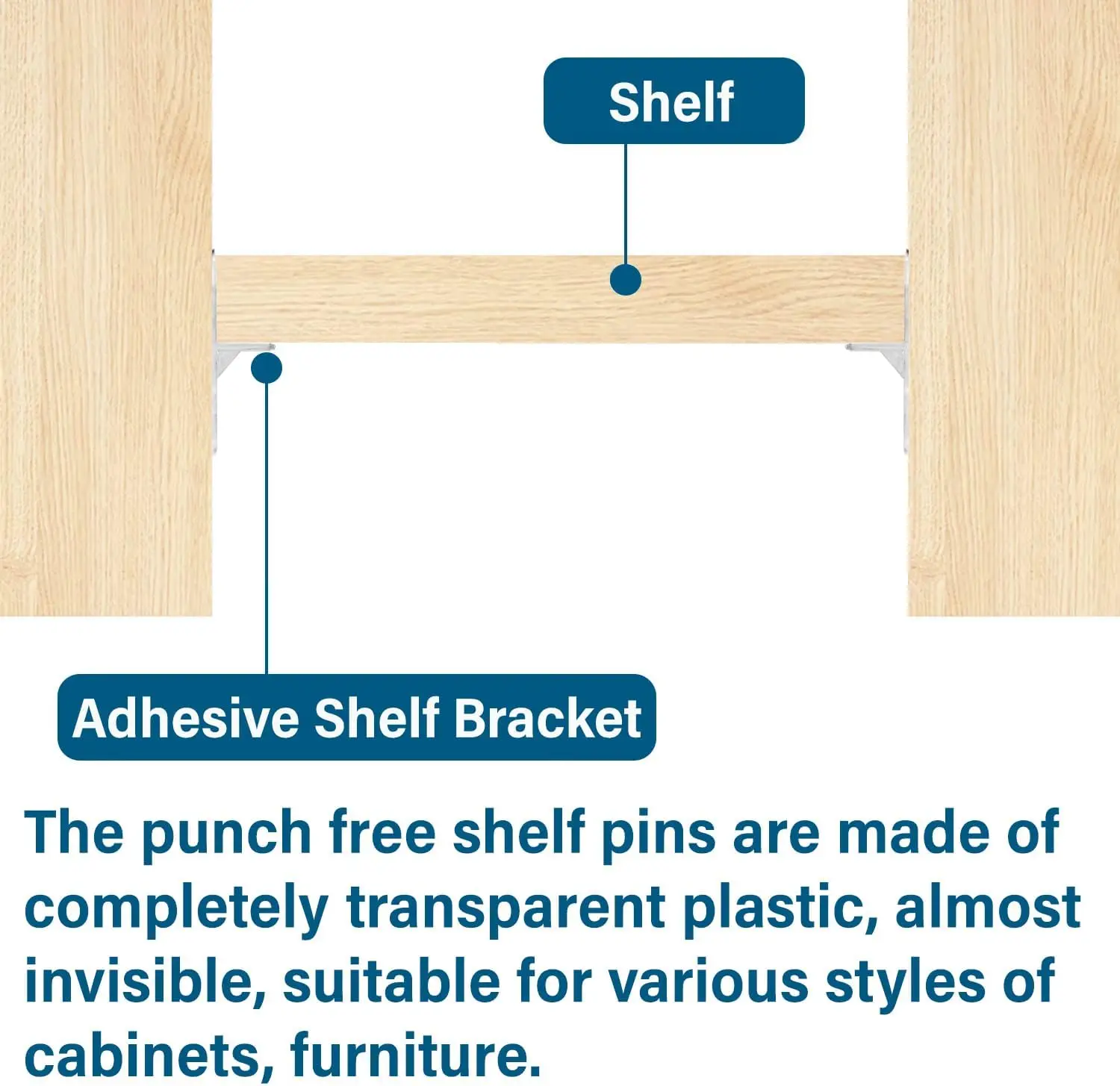 Shelf

Adhesive Shelf Bracket

The punch free shelf pins are made of completely transparent plastic, almost invisible, suitable for various styles of cabinets, furniture.